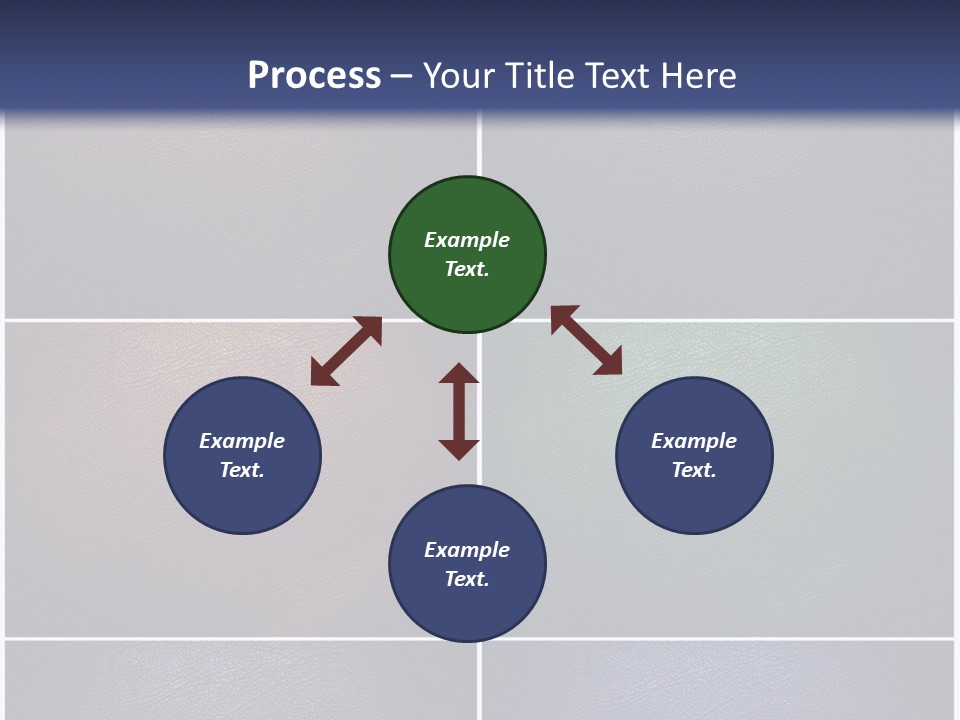 Process – Your Title Text Here

Example Text.

Example Text.

Example Text.

Example Text.